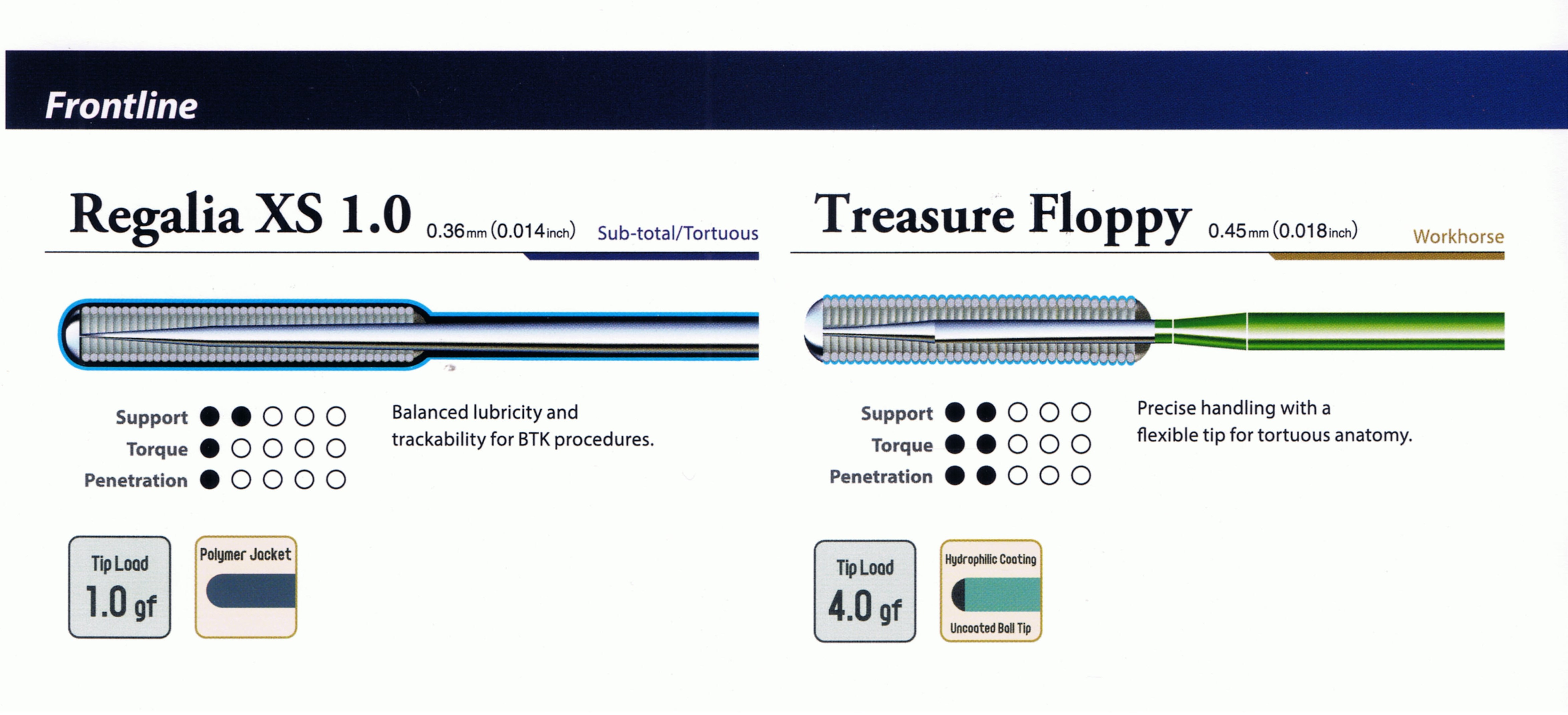 Frontline

Regalia XS 1.0 0.36mm (0.014inch) Sub-total/Tortuous

Support ●●○○○
Torque ●○○○○
Penetration ●○○○○

Balanced lubricity and trackability for BTK procedures.

Tip Load
1.0 gf

Polymer Jacket

Treasure Floppy 0.45mm (0.018inch) Workhorse

Support ●●○○○
Torque ●●○○○
Penetration ●●○○○

Precise handling with a flexible tip for tortuous anatomy.

Tip Load
4.0 gf

Hydrophilic Coating

Uncoated Ball Tip